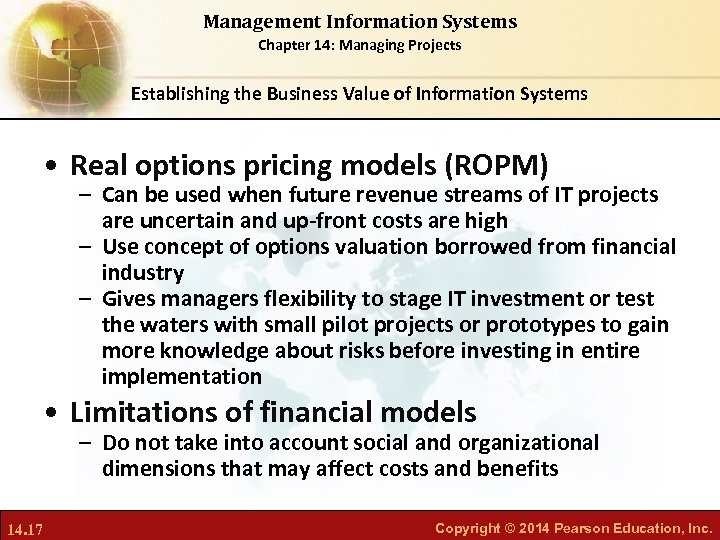 Management Information Systems
Chapter 14: Managing Projects

Establishing the Business Value of Information Systems

• Real options pricing models (ROPM)
– Can be used when future revenue streams of IT projects are uncertain and up-front costs are high
– Use concept of options valuation borrowed from financial industry
– Gives managers flexibility to stage IT investment or test the waters with small pilot projects or prototypes to gain more knowledge about risks before investing in entire implementation

• Limitations of financial models
– Do not take into account social and organizational dimensions that may affect costs and benefits

14.17

Copyright © 2014 Pearson Education, Inc.